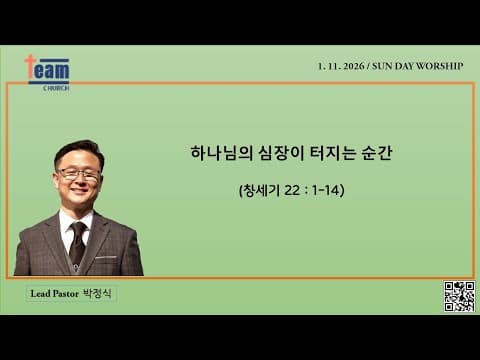 team
CHURCH

1. 11. 2026 / SUN DAY WORSHIP

하나님의 심장이 터지는 순간

(창세기 22 : 1-14)

Lead Pastor 박정식